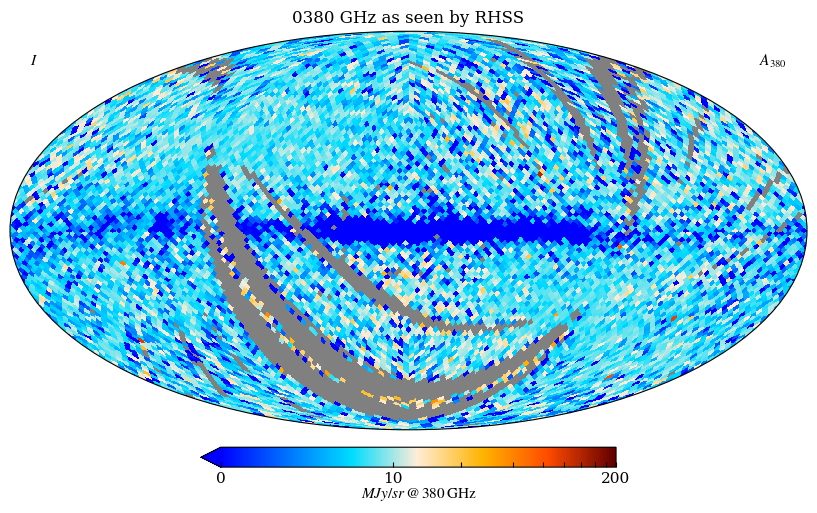 0380 GHz as seen by RHSS

$I$

$A_{380}$

0

10

200

$MJy/sr$ @ 380 GHz